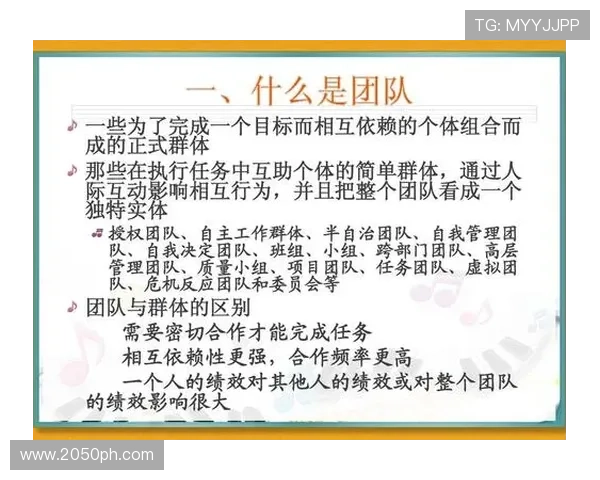 TG: MYYJJPP

一、什么是团队

一些为了完成一个目标而相互依赖的个体组合而成的正式群体

那些在执行任务中互助个体的简单群体，通过人际互动影响相互行为，并且把整个团队看成一个独特实体

授权团队、自主工作群体、半自治团队、自我管理团队、自我决定团队、班组、小组、跨部门团队、高层管理团队、质量小组、项目团队、任务团队、虚拟团队、危机反应团队和委员会等

团队与群体的区别

需要密切合作才能完成任务

相互依赖性更强，合作频率更高

一个人的绩效对其他人的绩效或对整个团队的绩效影响很大

www.2050ph.com